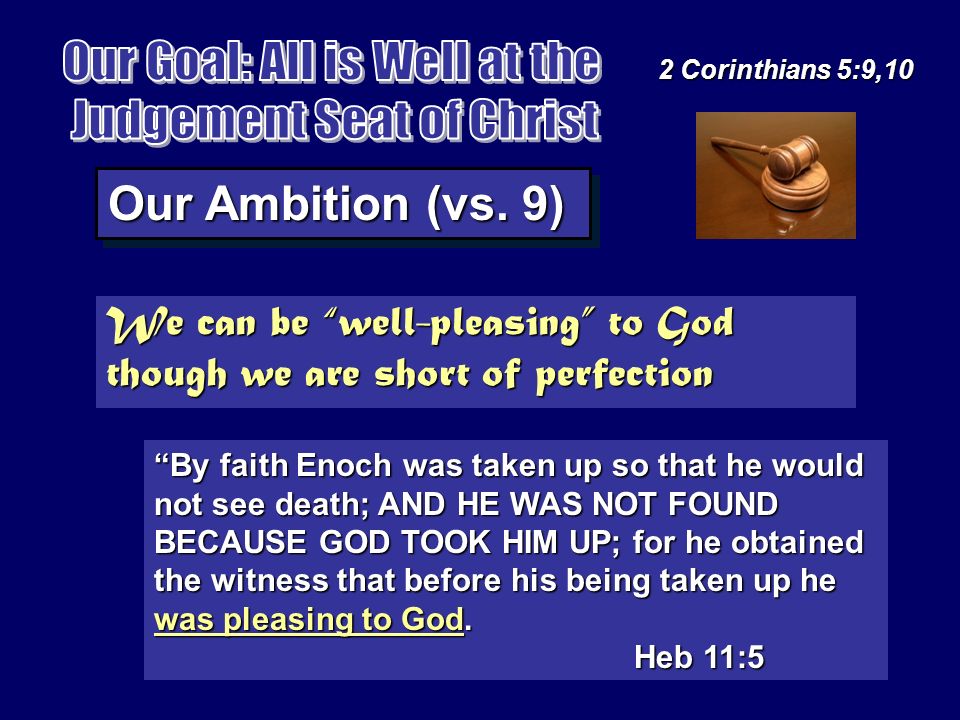 Our Goal: All is Well at the Judgement Seat of Christ

2 Corinthians 5:9,10

Our Ambition (vs. 9)

We can be "well-pleasing" to God though we are short of perfection

"By faith Enoch was taken up so that he would not see death; AND HE WAS NOT FOUND BECAUSE GOD TOOK HIM UP; for he obtained the witness that before his being taken up he was pleasing to God.

Heb 11:5